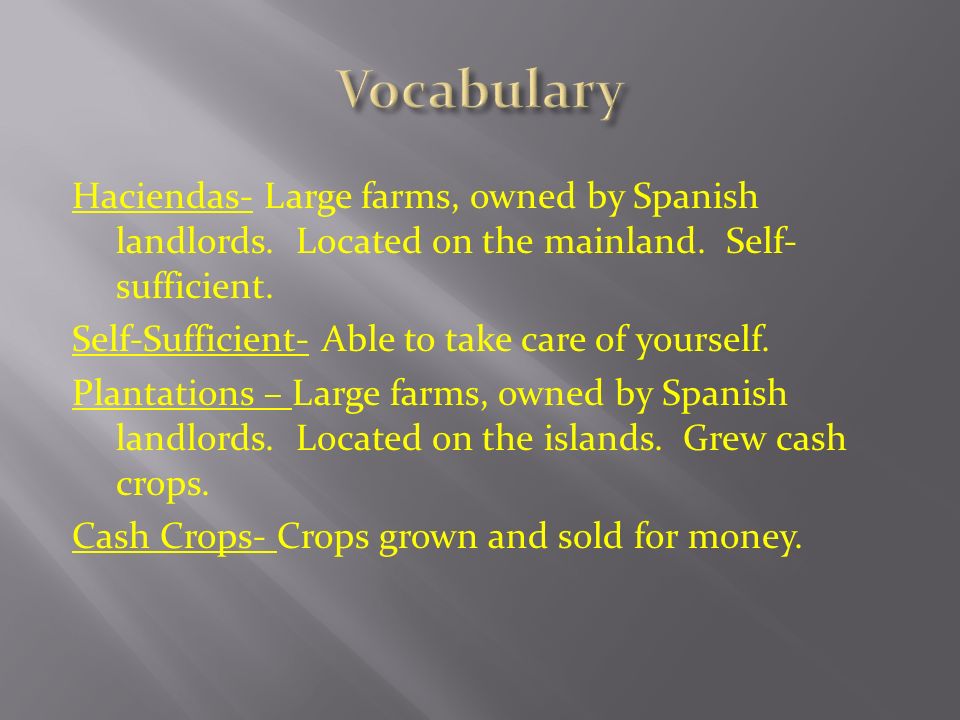 Vocabulary

Haciendas- Large farms, owned by Spanish landlords. Located on the mainland. Self-sufficient.

Self-Sufficient- Able to take care of yourself.

Plantations – Large farms, owned by Spanish landlords. Located on the islands. Grew cash crops.

Cash Crops- Crops grown and sold for money.